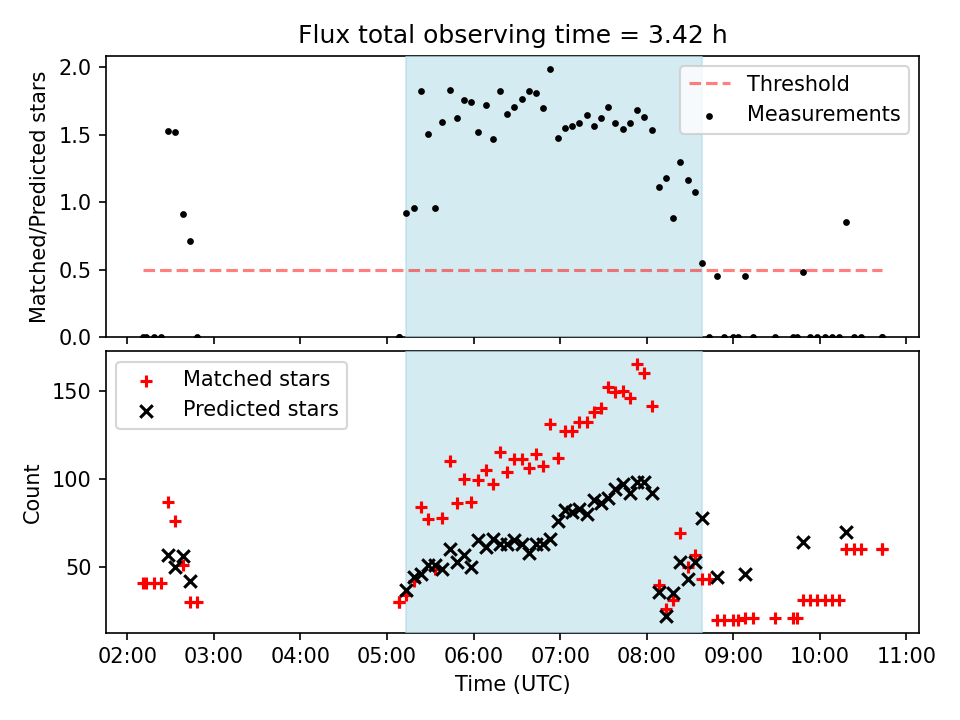 Flux total observing time = 3.42 h

Matched/Predicted stars

2.0
1.5
1.0
0.5
0.0

Threshold
Measurements

Count

150
100
50

Matched stars
Predicted stars

02:00 03:00 04:00 05:00 06:00 07:00 08:00 09:00 10:00 11:00

Time (UTC)